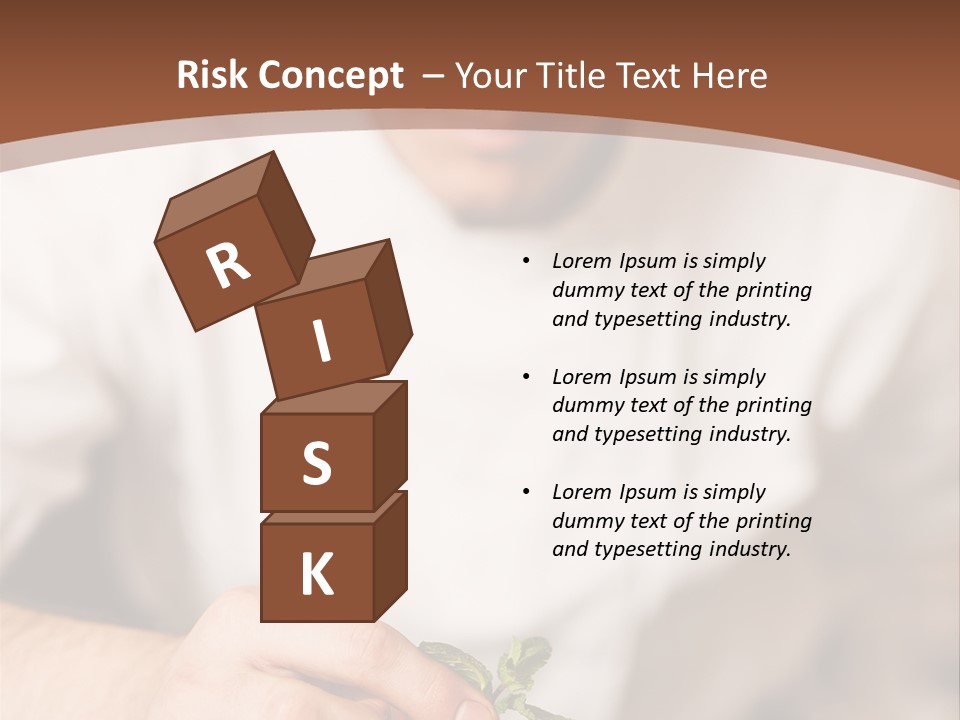 Risk Concept – Your Title Text Here

R
I
S
K

• Lorem Ipsum is simply dummy text of the printing and typesetting industry.

• Lorem Ipsum is simply dummy text of the printing and typesetting industry.

• Lorem Ipsum is simply dummy text of the printing and typesetting industry.